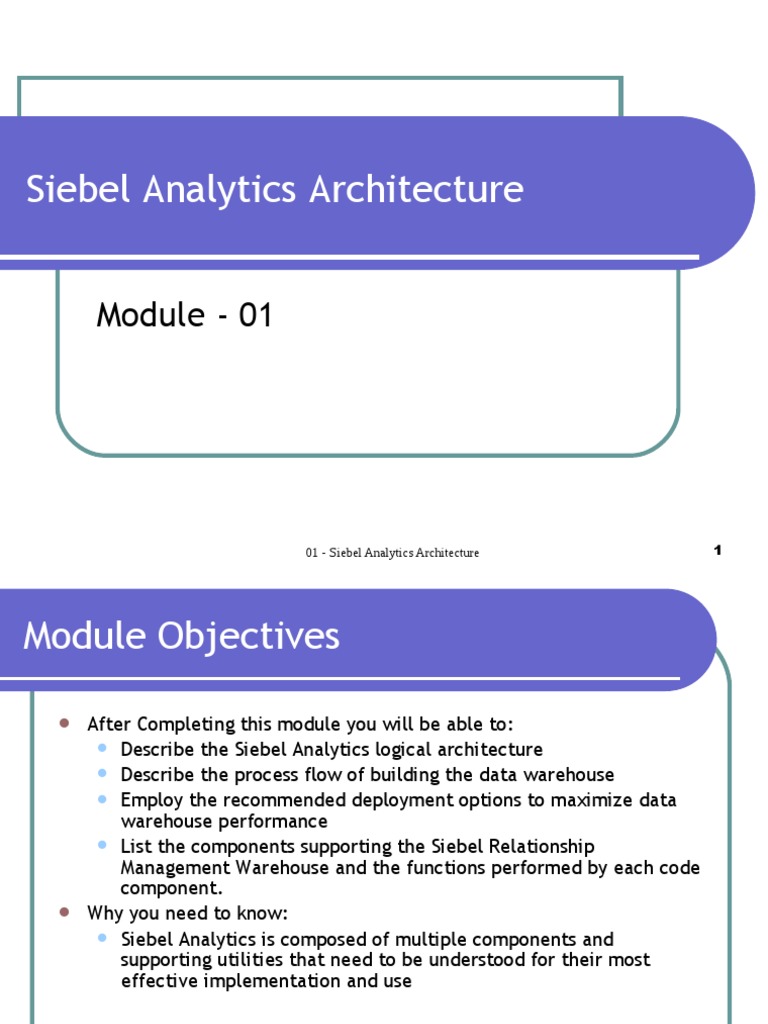 Siebel Analytics Architecture

Module - 01

01 - Siebel Analytics Architecture

1

Module Objectives

- After Completing this module you will be able to:
  - Describe the Siebel Analytics logical architecture
  - Describe the process flow of building the data warehouse
  - Employ the recommended deployment options to maximize data warehouse performance
  - List the components supporting the Siebel Relationship Management Warehouse and the functions performed by each code component.
- Why you need to know:
  - Siebel Analytics is composed of multiple components and supporting utilities that need to be understood for their most effective implementation and use